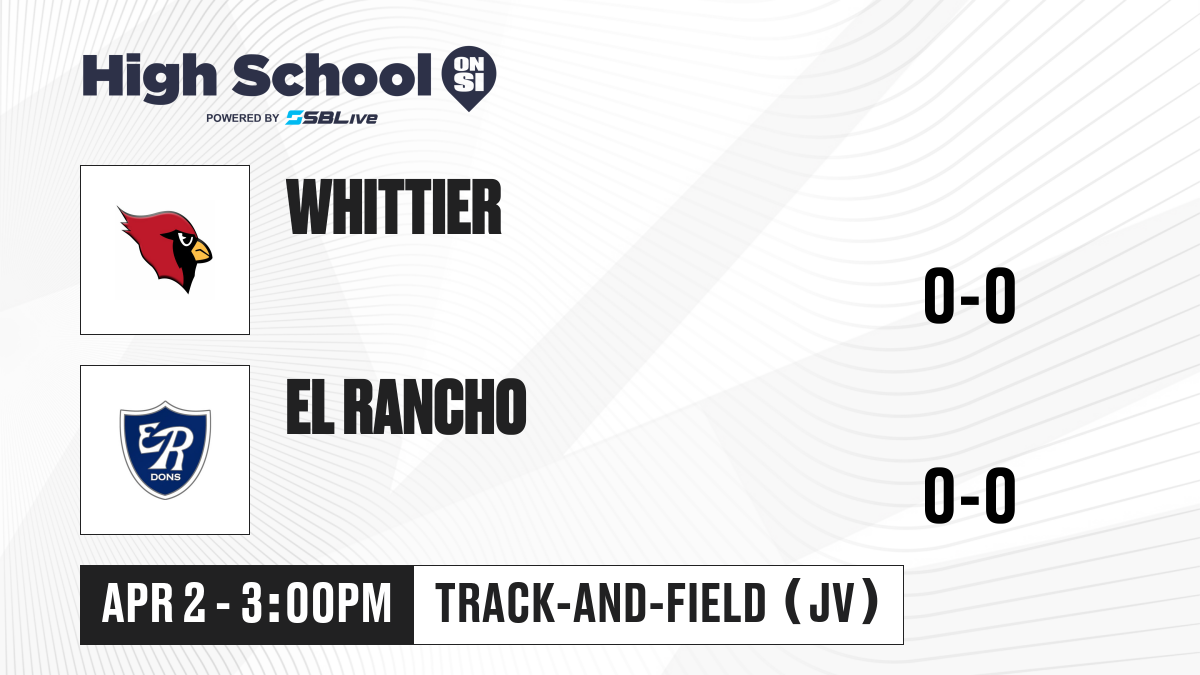 High School ON SI
POWERED BY SBLive

WHITTIER
0-0

ER
DONS

EL RANCHO
0-0

APR 2 - 3:00PM
TRACK-AND-FIELD (JV)